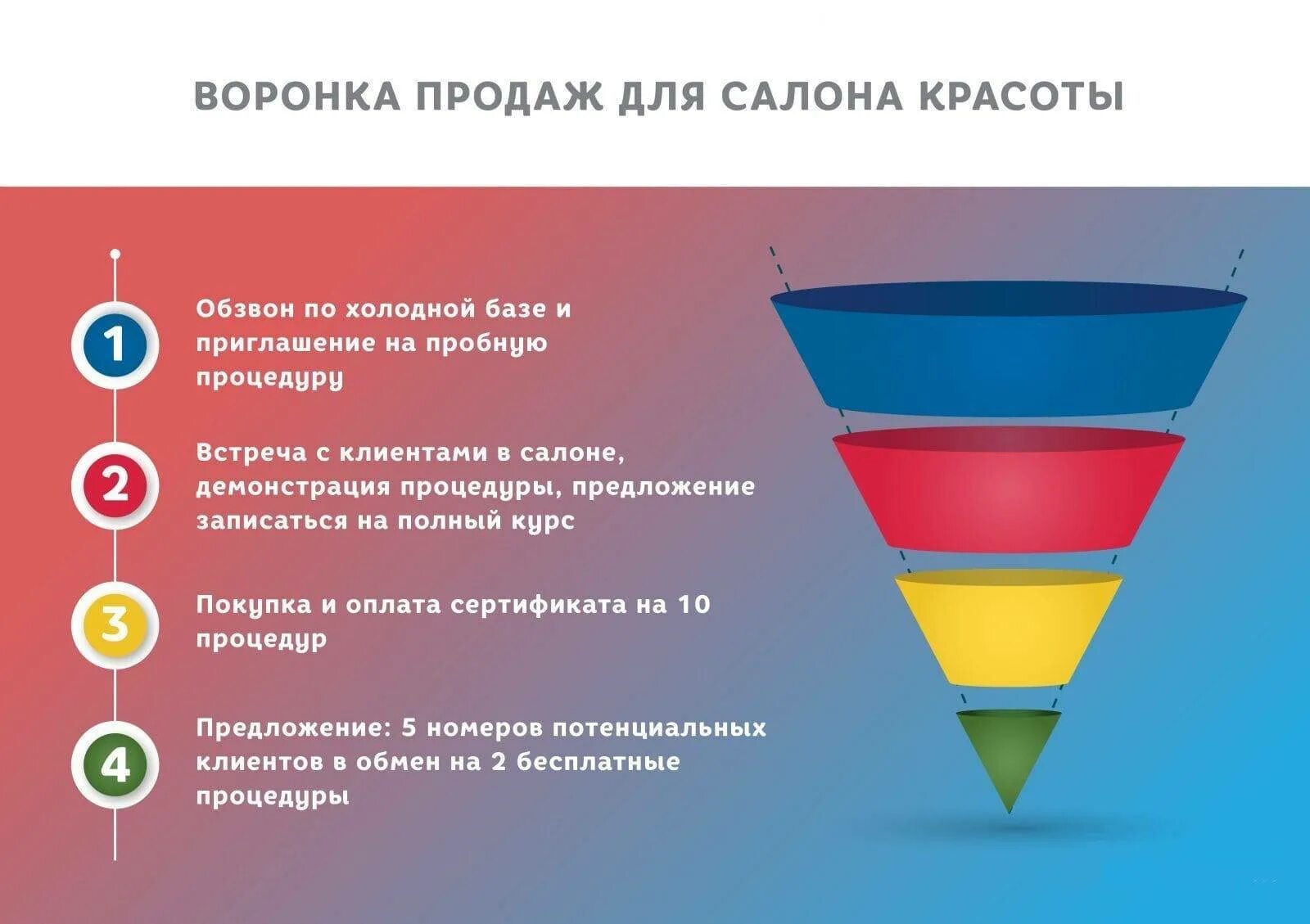 ВОРОНКА ПРОДАЖ ДЛЯ САЛОНА КРАСОТЫ

1
Обзвон по холодной базе и приглашение на пробную процедуру

2
Встреча с клиентами в салоне, демонстрация процедуры, предложение записаться на полный курс

3
Покупка и оплата сертификата на 10 процедур

4
Предложение: 5 номеров потенциальных клиентов в обмен на 2 бесплатные процедуры